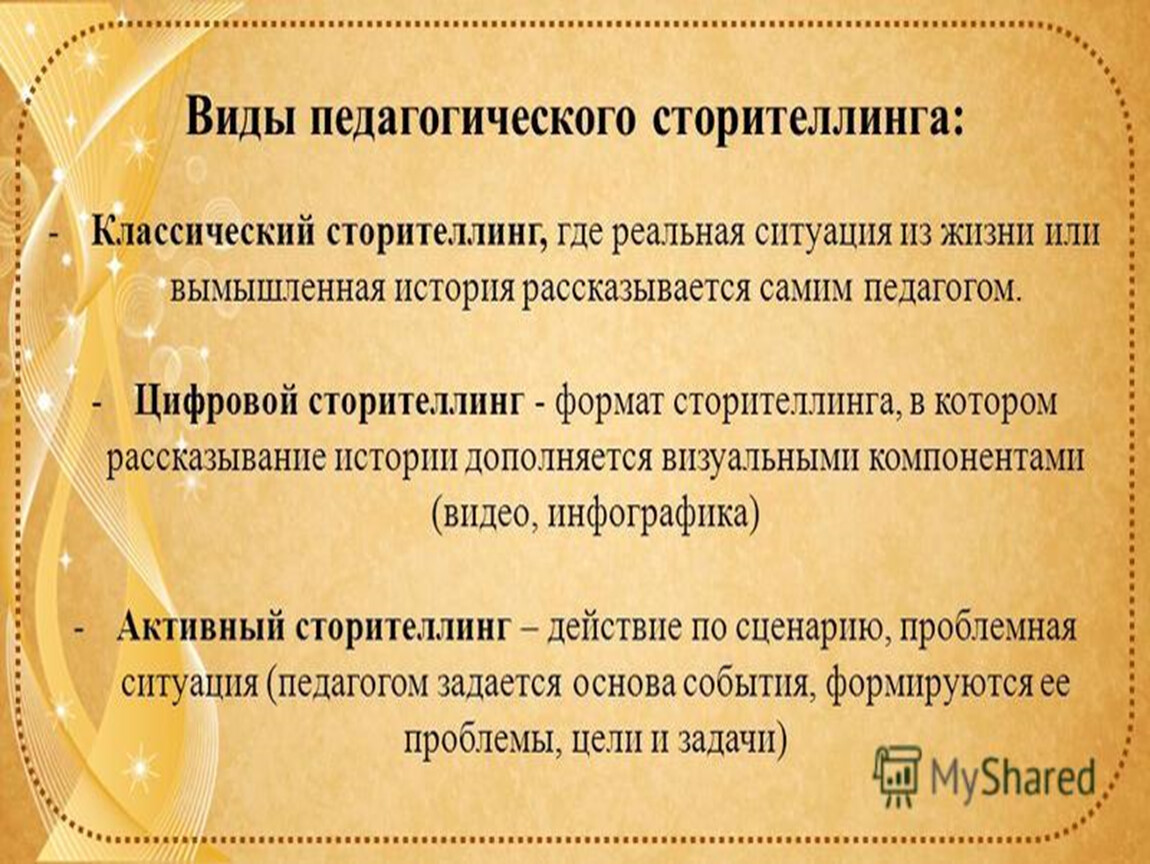 Виды педагогического сторителлинга:

- Классический сторителлинг, где реальная ситуация из жизни или вымышленная история рассказывается самим педагогом.

- Цифровой сторителлинг - формат сторителлинга, в котором рассказывание истории дополняется визуальными компонентами (видео, инфографика)

- Активный сторителлинг – действие по сценарию, проблемная ситуация (педагогом задается основа события, формируются ее проблемы, цели и задачи)

MyShared